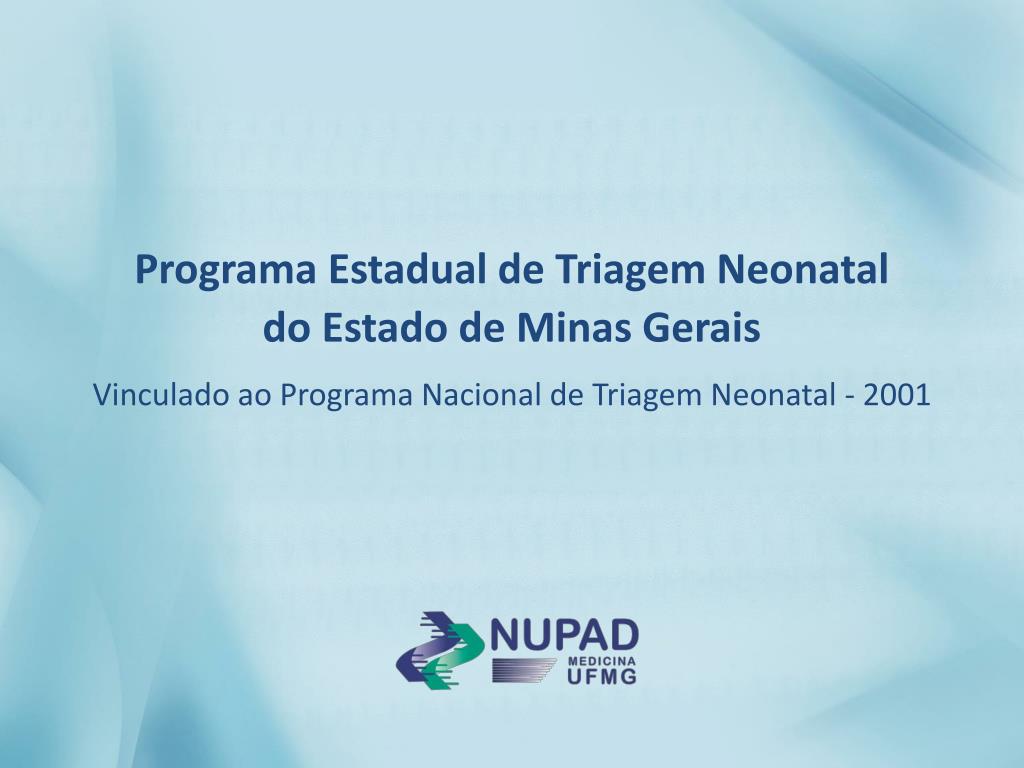 Programa Estadual de Triagem Neonatal
do Estado de Minas Gerais

Vinculado ao Programa Nacional de Triagem Neonatal - 2001

NUPAD
MEDICINA
UFMG